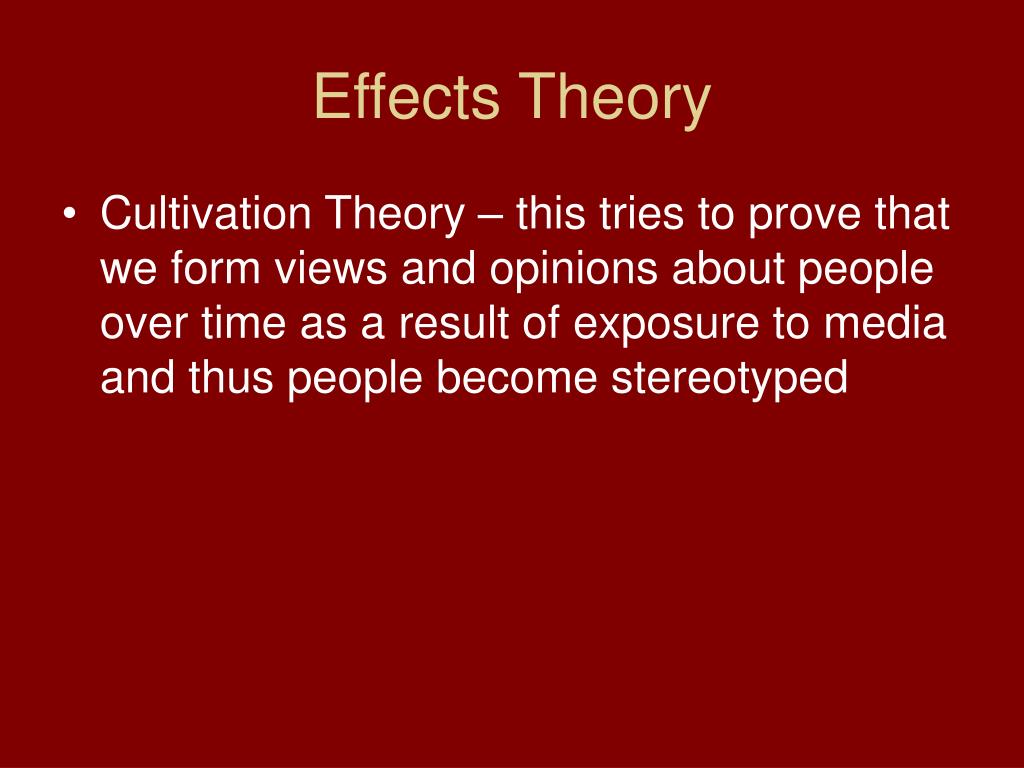 Effects Theory

• Cultivation Theory – this tries to prove that we form views and opinions about people over time as a result of exposure to media and thus people become stereotyped